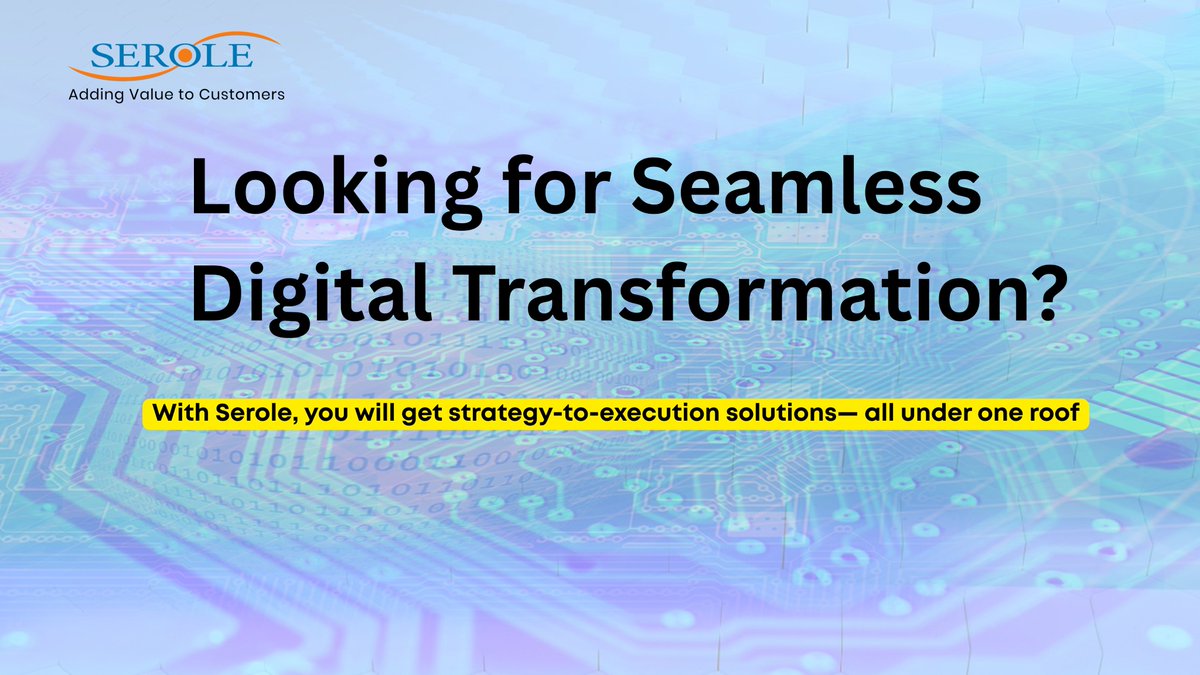 SEROLE
Adding Value to Customers

Looking for Seamless Digital Transformation?

With Serole, you will get strategy-to-execution solutions— all under one roof